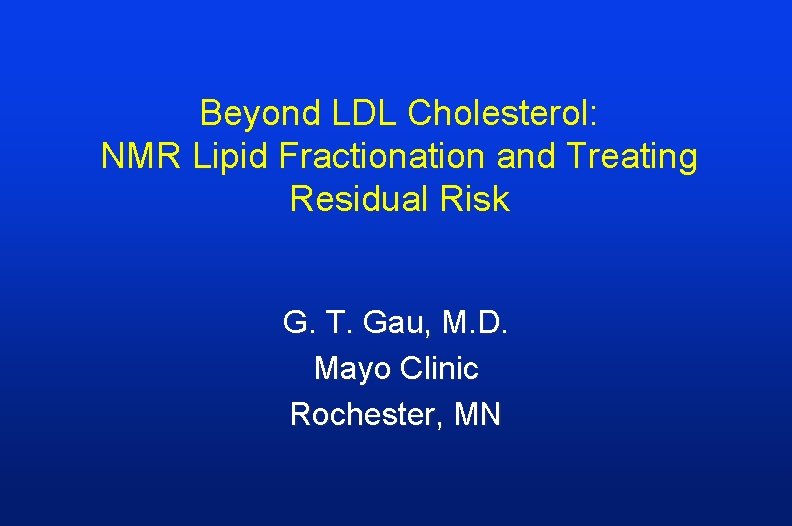 Beyond LDL Cholesterol: NMR Lipid Fractionation and Treating Residual Risk

G. T. Gau, M.D.
Mayo Clinic
Rochester, MN